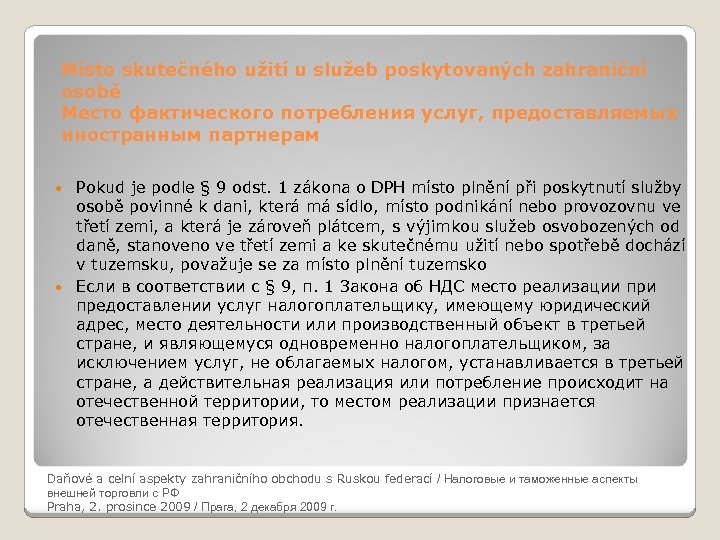 Místo skutečného užití u služeb poskytovaných zahraniční osobě
Место фактического потребления услуг, предоставляемых иностранным партнерам

• Pokud je podle § 9 odst. 1 zákona o DPH místo plnění při poskytnutí služby osobě povinné k dani, která má sídlo, místo podnikání nebo provozovnu ve třetí zemi, a která je zároveň plátcem, s výjimkou služeb osvobozených od daně, stanoveno ve třetí zemi a ke skutečnému užití nebo spotřebě dochází v tuzemsku, považuje se za místo plnění tuzemsko
• Если в соответствии с § 9, п. 1 Закона об НДС место реализации при предоставлении услуг налогоплательщику, имеющему юридический адрес, место деятельности или производственный объект в третьей стране, и являющемуся одновременно налогоплательщиком, за исключением услуг, не облагаемых налогом, устанавливается в третьей стране, а действительная реализация или потребление происходит на отечественной территории, то местом реализации признается отечественная территория.

Daňové a celní aspekty zahraničního obchodu s Ruskou federací / Налоговые и таможенные аспекты внешней торговли с РФ
Praha, 2. prosince 2009 / Прага, 2 декабря 2009 г.